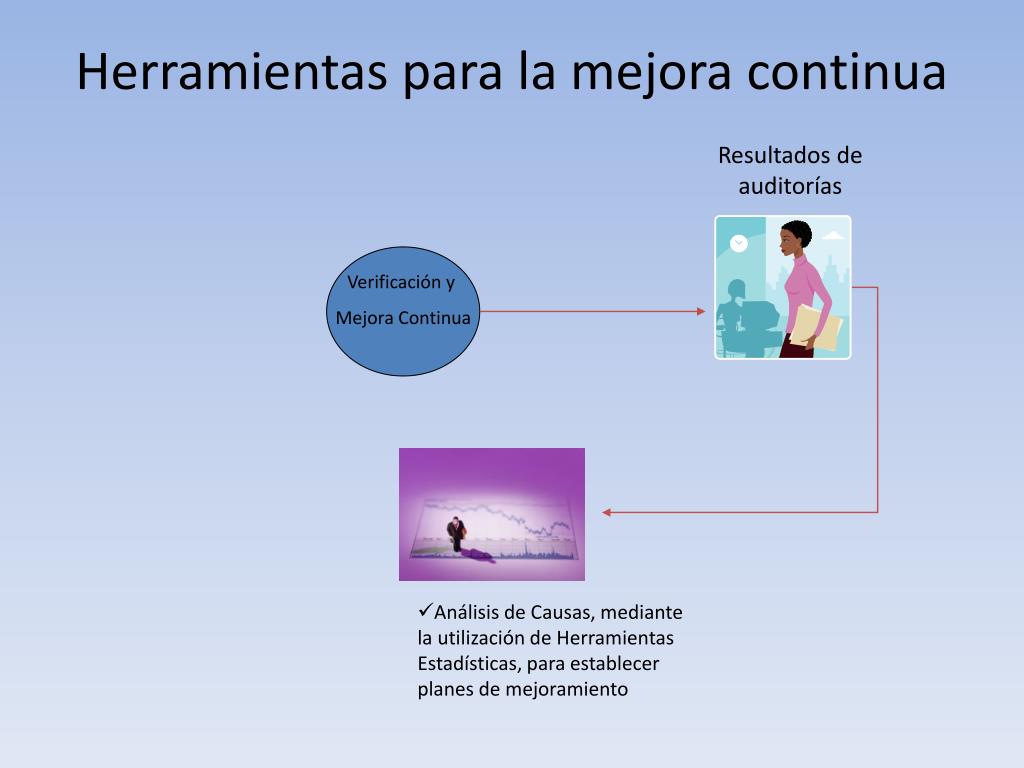 Herramientas para la mejora continua

Resultados de auditorías

Verificación y

Mejora Continua

✓Análisis de Causas, mediante la utilización de Herramientas Estadísticas, para establecer planes de mejoramiento